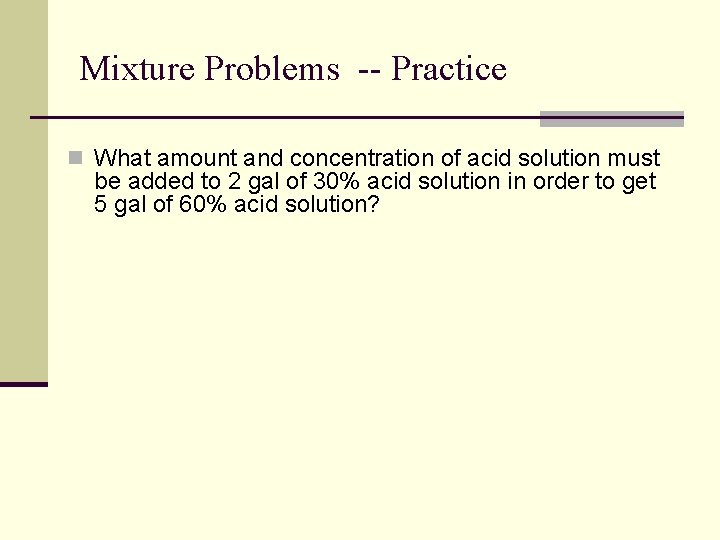 Mixture Problems -- Practice

What amount and concentration of acid solution must be added to 2 gal of 30% acid solution in order to get 5 gal of 60% acid solution?